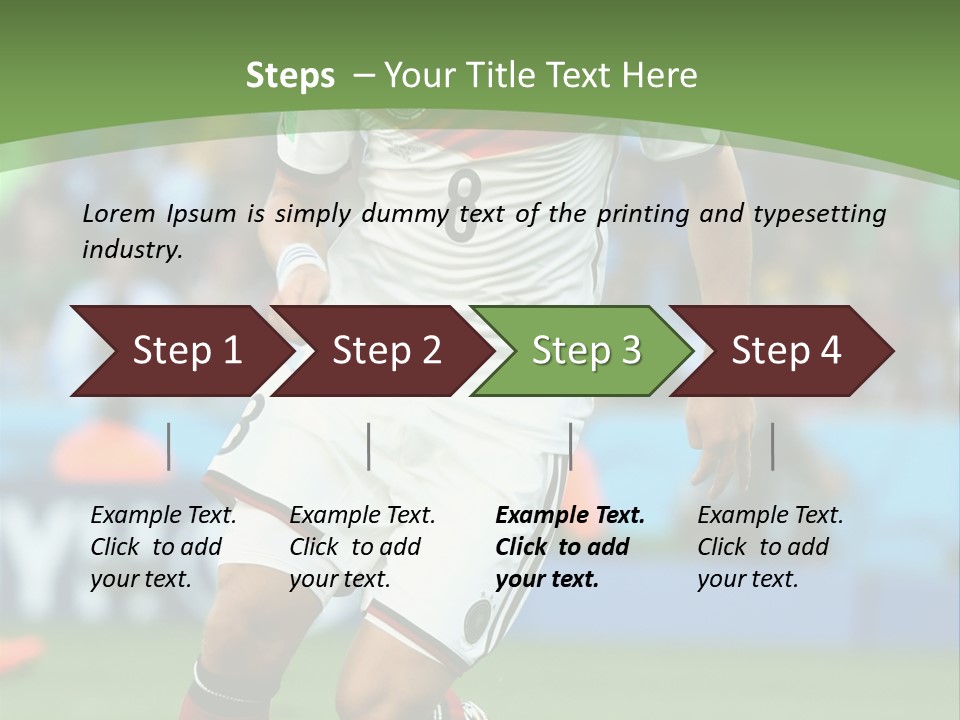 Steps – Your Title Text Here

Lorem Ipsum is simply dummy text of the printing and typesetting industry.

Step 1

Step 2

Step 3

Step 4

Example Text. Click to add your text.

Example Text. Click to add your text.

Example Text. Click to add your text.

Example Text. Click to add your text.